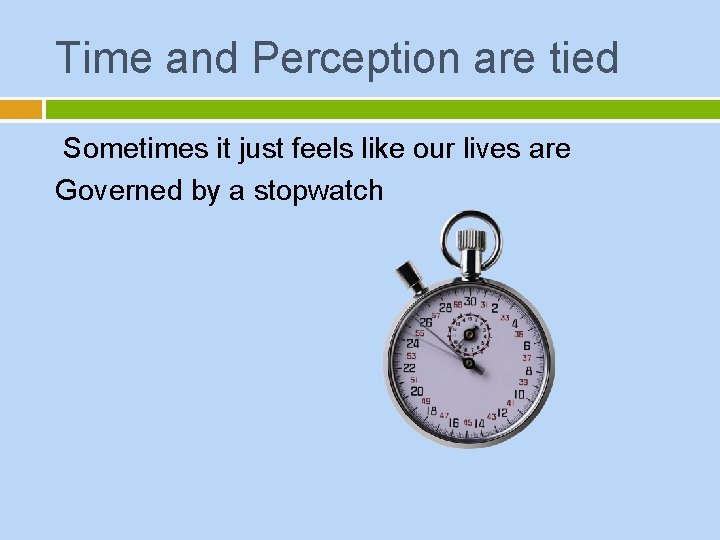 Time and Perception are tied

Sometimes it just feels like our lives are Governed by a stopwatch

30 2 4 6 8 10 12 14 16 18 20 22 24 26 28
31 33 35 37 39 41 43 45 47 49 51 53 55 57 59